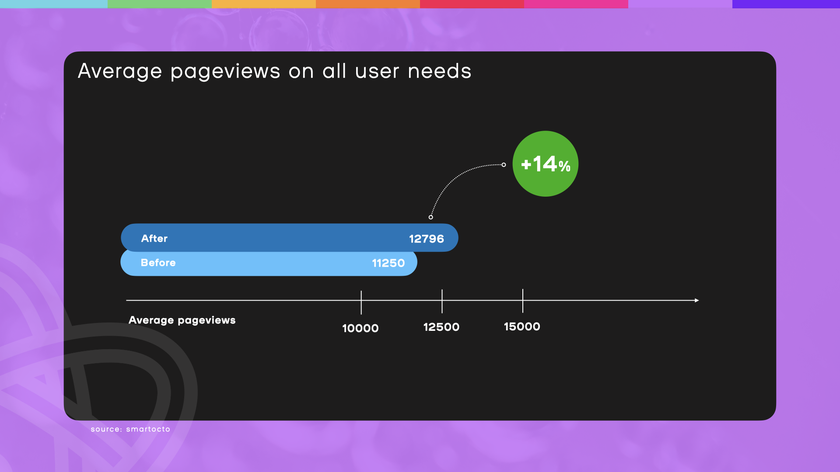 Average pageviews on all user needs

+14%

After 12796

Before 11250

Average pageviews

10000 12500 15000

source: smartocto